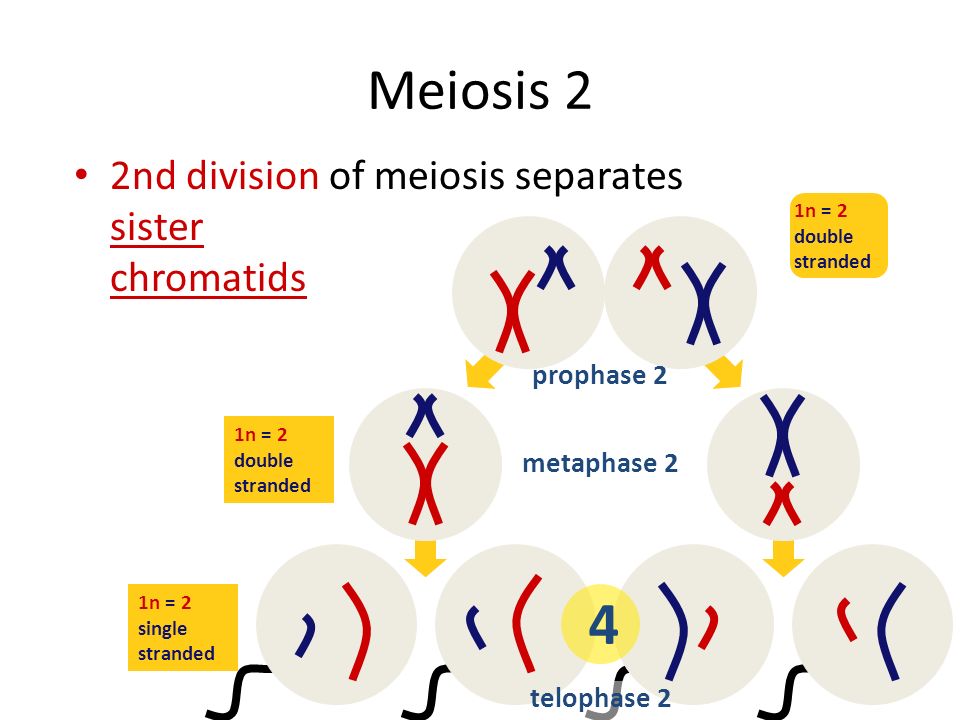 Meiosis 2

• 2nd division of meiosis separates sister chromatids

1n = 2
double
stranded

prophase 2

1n = 2
double
stranded

metaphase 2

1n = 2
single
stranded

4

telophase 2